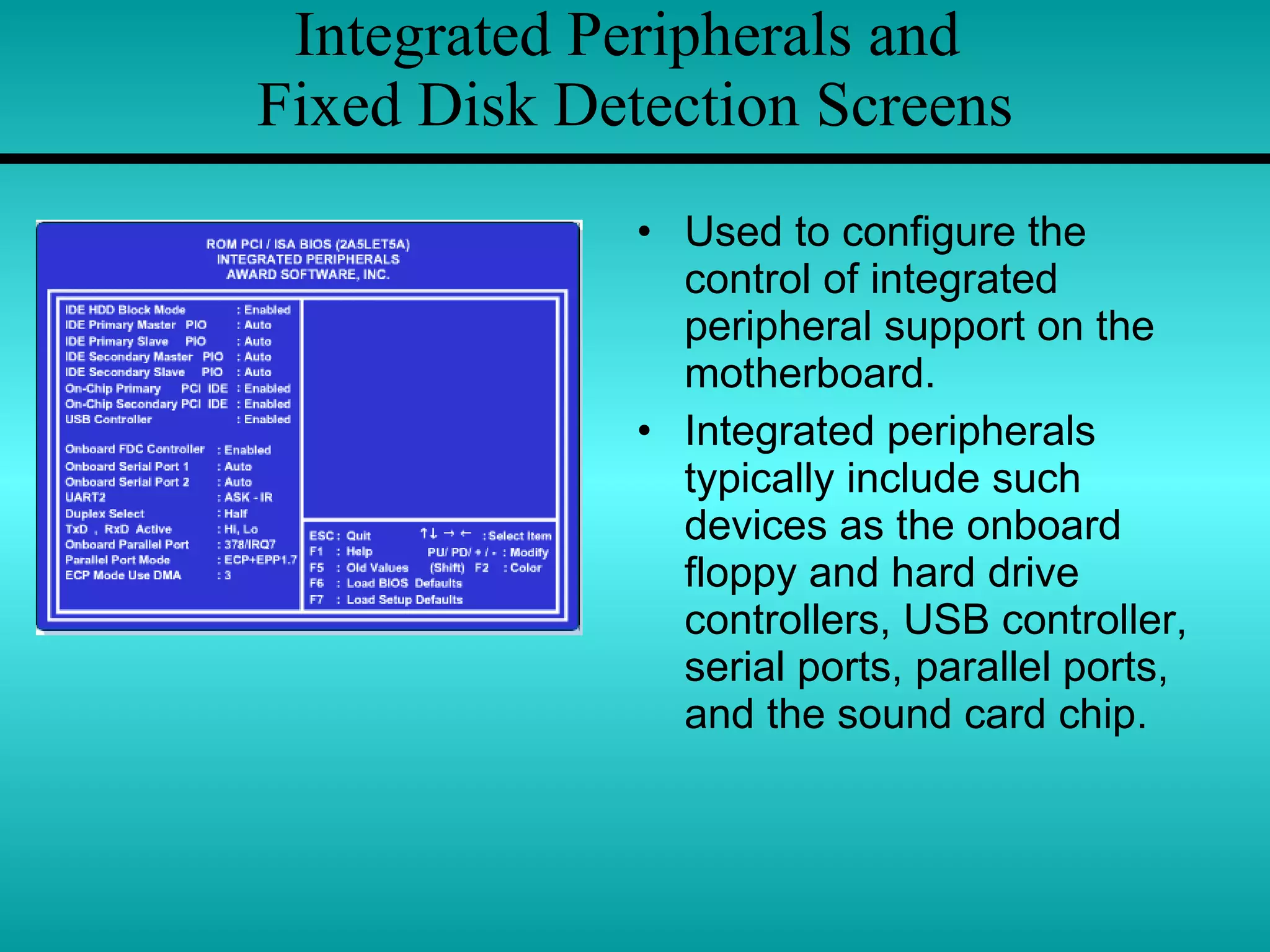 Integrated Peripherals and Fixed Disk Detection Screens

ROM PCI / ISA BIOS (2A5LET5A)
INTEGRATED PERIPHERALS
AWARD SOFTWARE, INC.

IDE HDD Block Mode : Enabled
IDE Primary Master PIO : Auto
IDE Primary Slave PIO : Auto
IDE Secondary Master PIO : Auto
IDE Secondary Slave PIO : Auto
On-Chip Primary PCI IDE : Enabled
On-Chip Secondary PCI IDE : Enabled
USB Controller : Enabled

Onboard FDC Controller : Enabled
Onboard Serial Port 1 : Auto
Onboard Serial Port 2 : Auto
UART2 : ASK - IR
Duplex Select : Half
TxD , RxD Active : Hi, Lo
Onboard Parallel Port : 378/IRQ7
Parallel Port Mode : ECP+EPP1.7
ECP Mode Use DMA : 3

ESC : Quit ↑↓ → ← : Select Item
F1 : Help PU/ PD/ + / - : Modify
F5 : Old Values (Shift) F2 : Color
F6 : Load BIOS Defaults
F7 : Load Setup Defaults

• Used to configure the control of integrated peripheral support on the motherboard.
• Integrated peripherals typically include such devices as the onboard floppy and hard drive controllers, USB controller, serial ports, parallel ports, and the sound card chip.